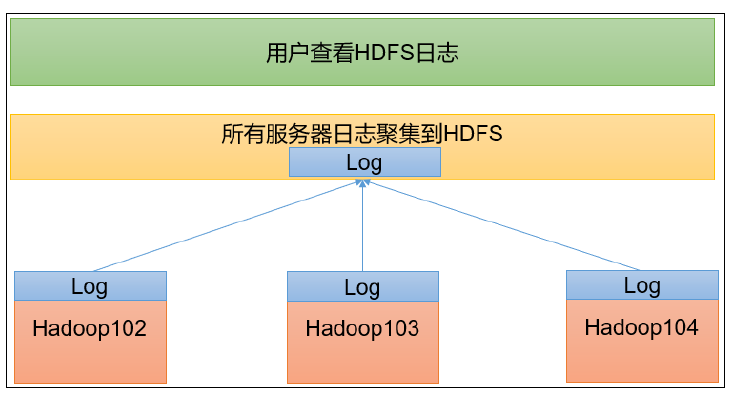 用户查看HDFS日志

所有服务器日志聚集到HDFS

Log

Log

Hadoop102

Log

Hadoop103

Log

Hadoop104